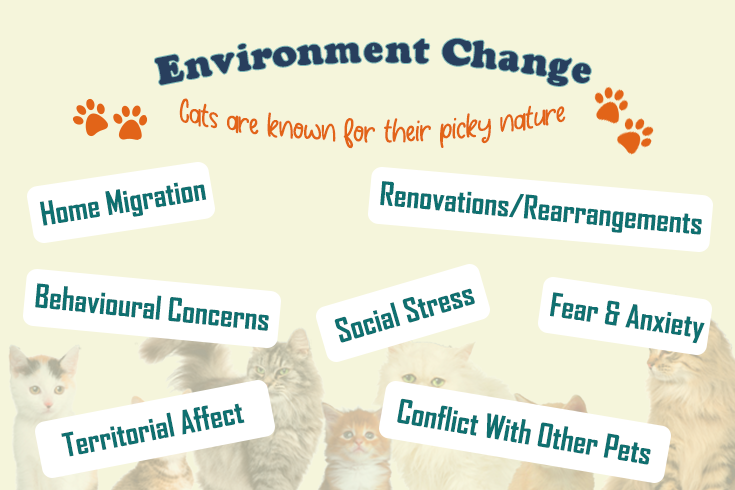 Environment Change

Cats are known for their picky nature

Home Migration

Renovations/Rearrangements

Behavioural Concerns

Social Stress

Fear & Anxiety

Territorial Affect

Conflict With Other Pets